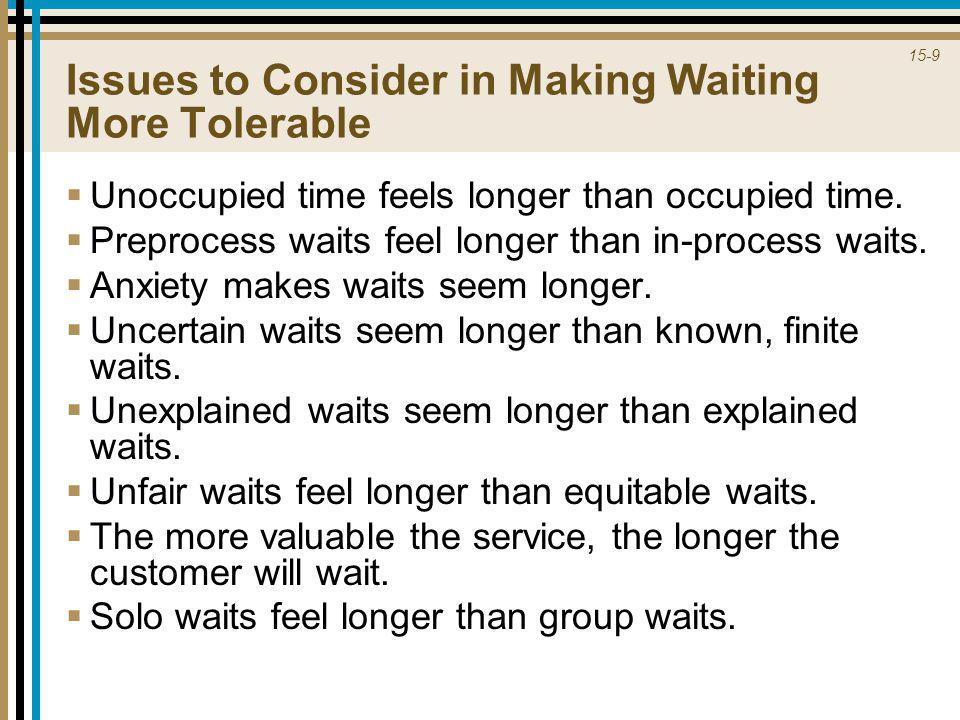 15-9

Issues to Consider in Making Waiting More Tolerable

▪ Unoccupied time feels longer than occupied time.
▪ Preprocess waits feel longer than in-process waits.
▪ Anxiety makes waits seem longer.
▪ Uncertain waits seem longer than known, finite waits.
▪ Unexplained waits seem longer than explained waits.
▪ Unfair waits feel longer than equitable waits.
▪ The more valuable the service, the longer the customer will wait.
▪ Solo waits feel longer than group waits.